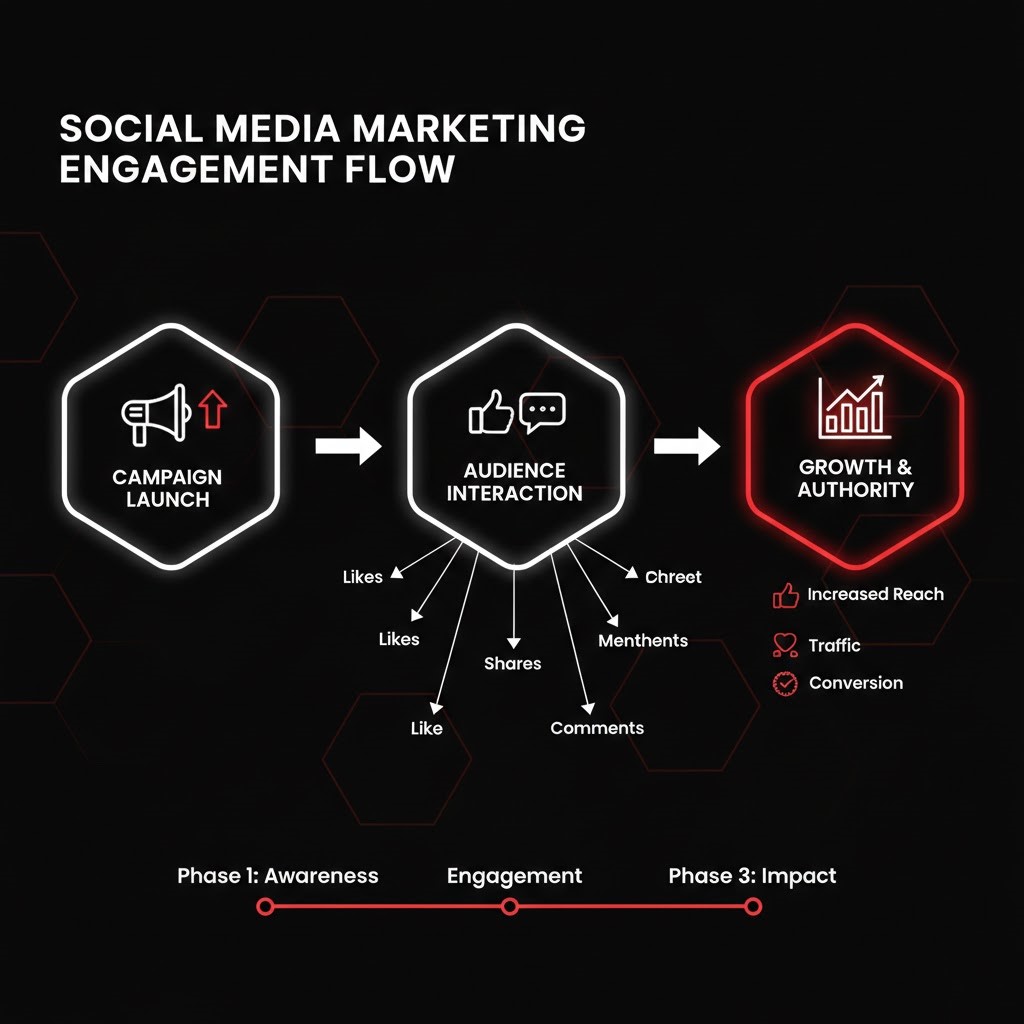 SOCIAL MEDIA MARKETING ENGAGEMENT FLOW

CAMPAIGN LAUNCH

AUDIENCE INTERACTION

GROWTH & AUTHORITY

Likes

Likes

Like

Shares

Comments

Menthents

Chreet

Increased Reach

Traffic

Conversion

Phase 1: Awareness

Engagement

Phase 3: Impact